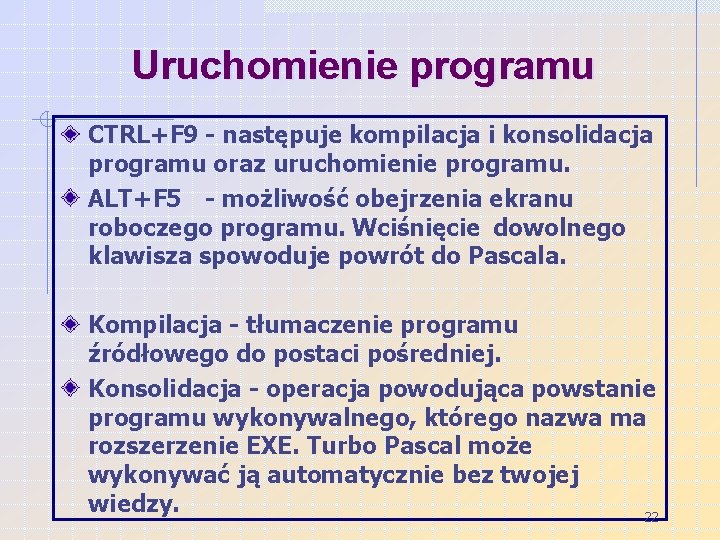 Uruchomienie programu

CTRL+F9 - następuje kompilacja i konsolidacja programu oraz uruchomienie programu.

ALT+F5 - możliwość obejrzenia ekranu roboczego programu. Wciśnięcie dowolnego klawisza spowoduje powrót do Pascala.

Kompilacja - tłumaczenie programu źródłowego do postaci pośredniej.

Konsolidacja - operacja powodująca powstanie programu wykonywalnego, którego nazwa ma rozszerzenie EXE. Turbo Pascal może wykonywać ją automatycznie bez twojej wiedzy.

22